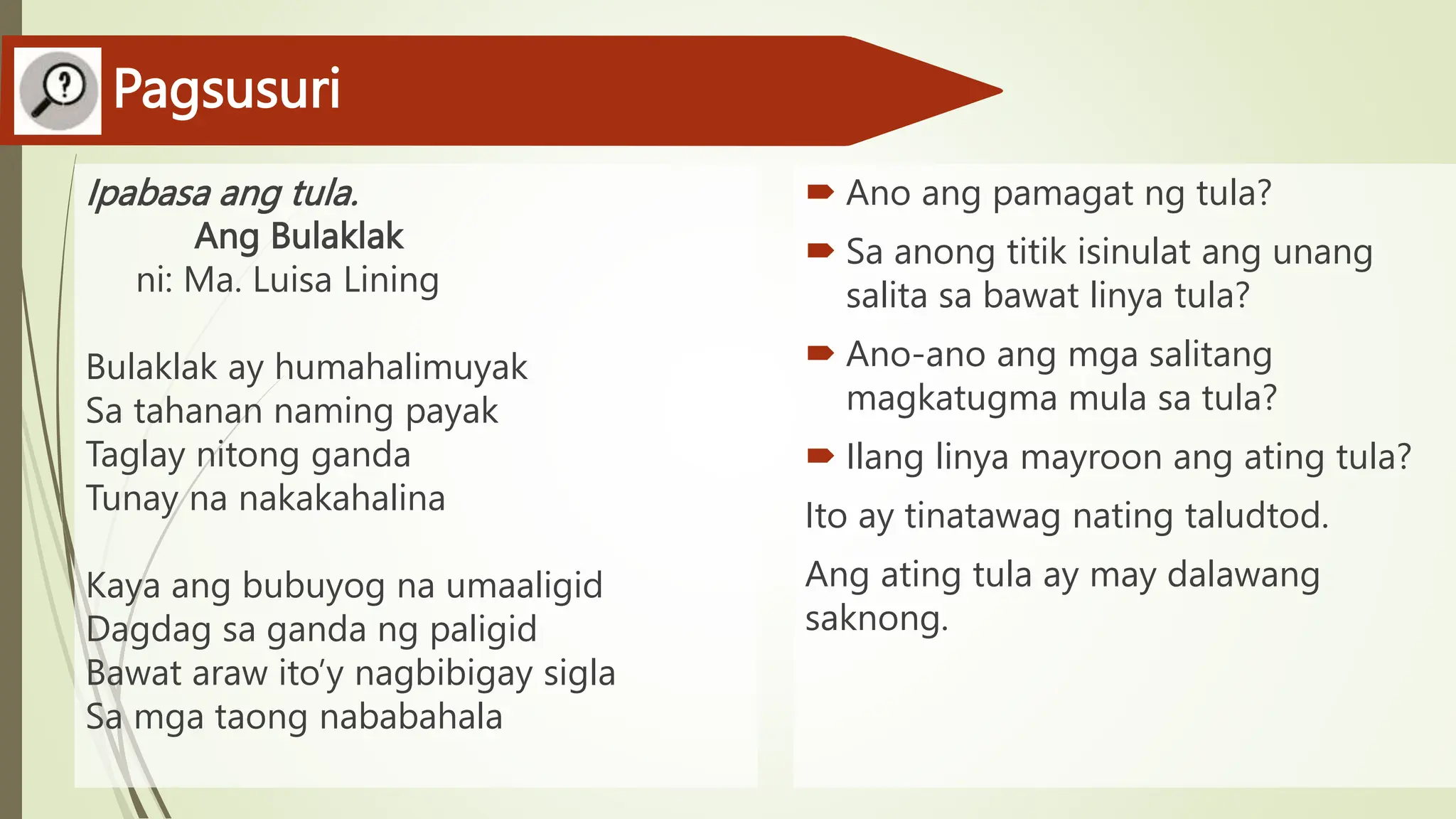 Pagsusuri

Ipabasa ang tula.
Ang Bulaklak
ni: Ma. Luisa Lining

Bulaklak ay humahalimuyak
Sa tahanan naming payak
Taglay nitong ganda
Tunay na nakakahalina

Kaya ang bubuyog na umaaligid
Dagdag sa ganda ng paligid
Bawat araw ito'y nagbibigay sigla
Sa mga taong nababahala

Ano ang pamagat ng tula?

Sa anong titik isinulat ang unang salita sa bawat linya tula?

Ano-ano ang mga salitang magkatugma mula sa tula?

Ilang linya mayroon ang ating tula?

Ito ay tinatawag nating taludtod.

Ang ating tula ay may dalawang saknong.